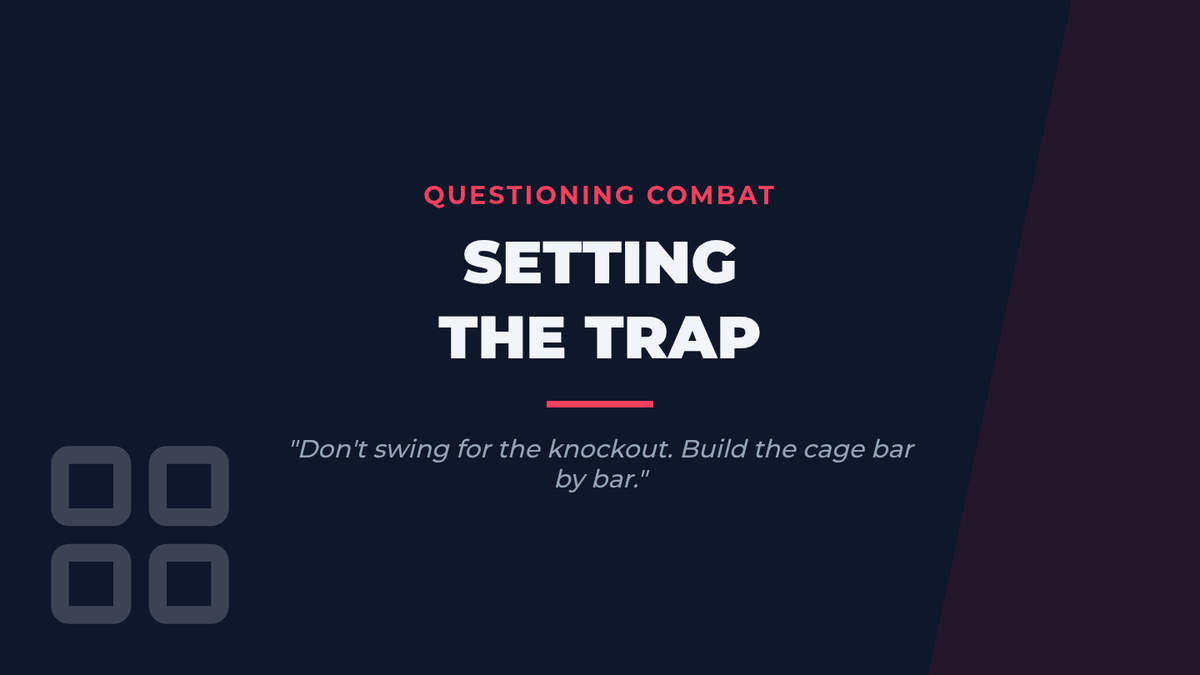 QUESTIONING COMBAT

SETTING THE TRAP

"Don't swing for the knockout. Build the cage bar by bar."